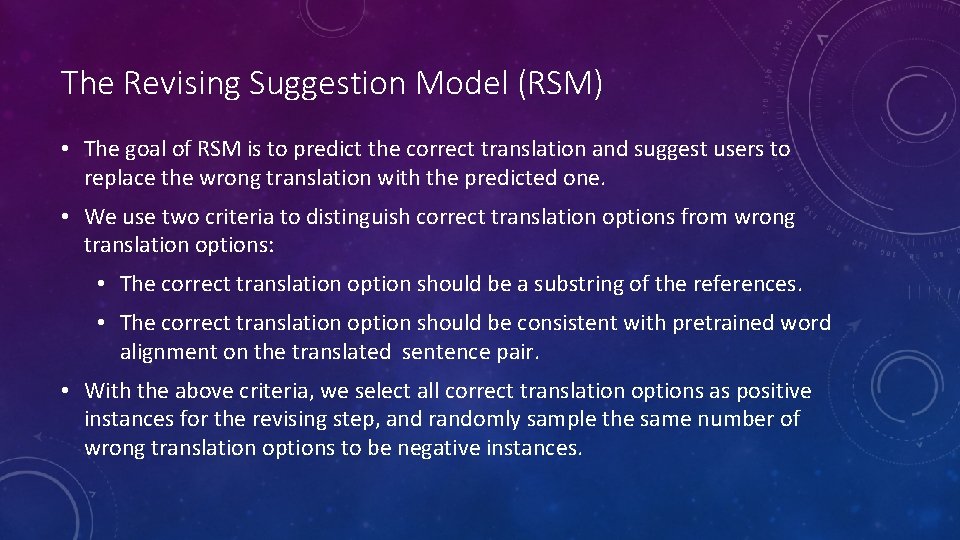 The Revising Suggestion Model (RSM)

• The goal of RSM is to predict the correct translation and suggest users to replace the wrong translation with the predicted one.

• We use two criteria to distinguish correct translation options from wrong translation options:

• The correct translation option should be a substring of the references.

• The correct translation option should be consistent with pretrained word alignment on the translated sentence pair.

• With the above criteria, we select all correct translation options as positive instances for the revising step, and randomly sample the same number of wrong translation options to be negative instances.